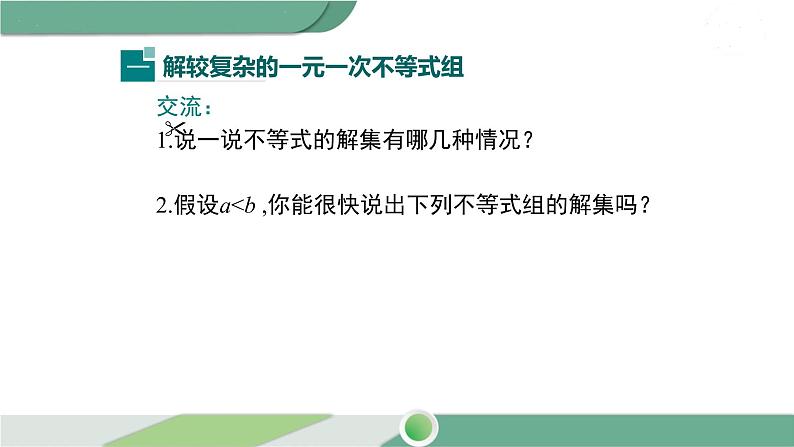 一 解较复杂的一元一次不等式组

交流：

1.说一说不等式的解集有哪几种情况？

2.假设$a<b$ ,你能很快说出下列不等式组的解集吗？